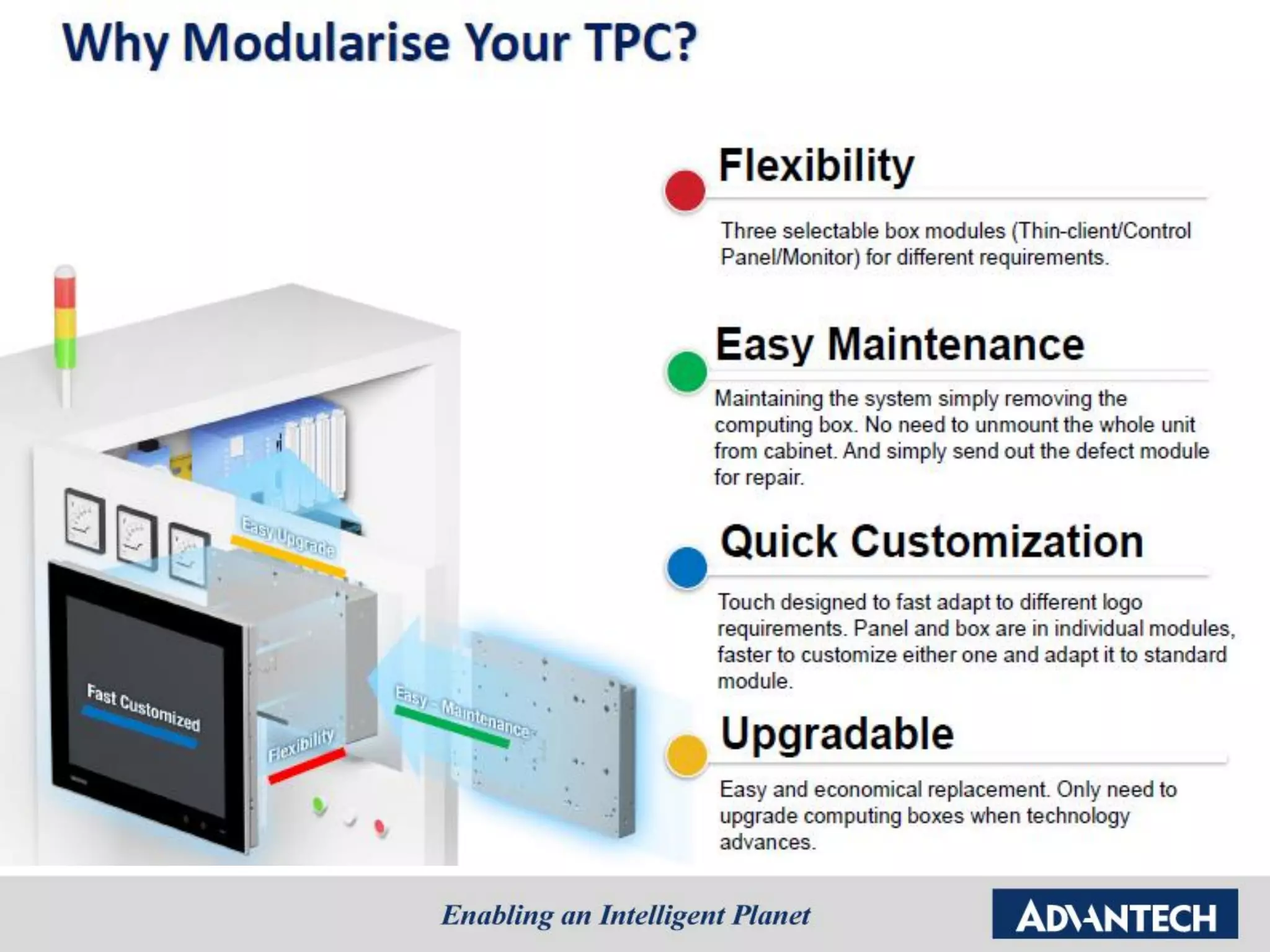 Why Modularise Your TPC?

Easy Upgrade

Fast Customized

Flexibility

Easy - Maintenance

Flexibility

Three selectable box modules (Thin-client/Control Panel/Monitor) for different requirements.

Easy Maintenance

Maintaining the system simply removing the computing box. No need to unmount the whole unit from cabinet. And simply send out the defect module for repair.

Quick Customization

Touch designed to fast adapt to different logo requirements. Panel and box are in individual modules, faster to customize either one and adapt it to standard module.

Upgradable

Easy and economical replacement. Only need to upgrade computing boxes when technology advances.

Enabling an Intelligent Planet

ADVANTECH